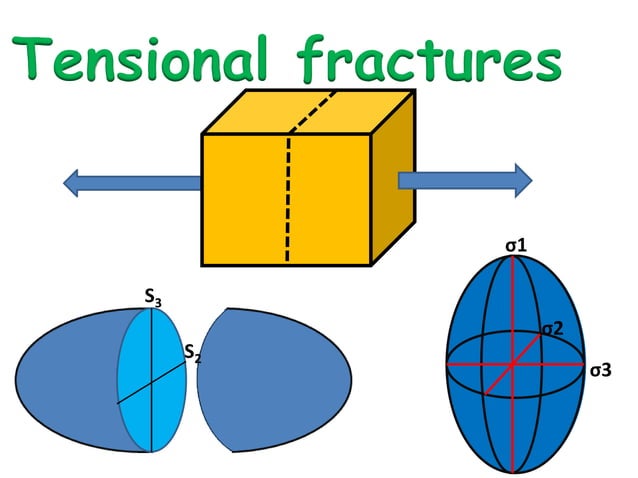 Tensional fractures

$S_3$

$S_2$

σ1

σ2

σ3